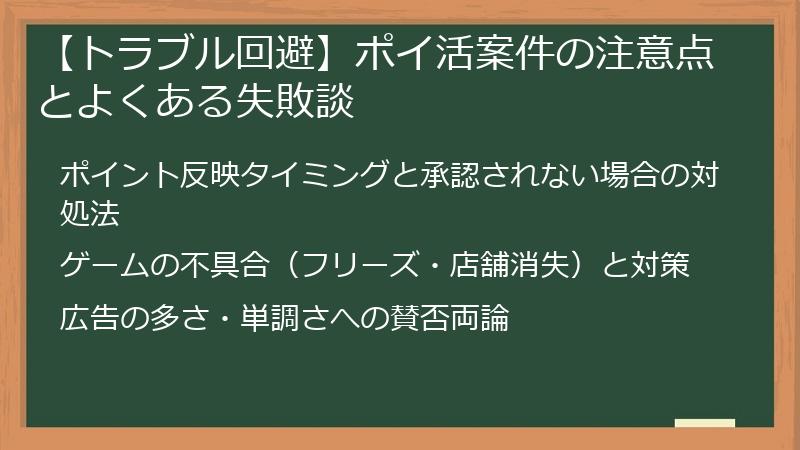 【トラブル回避】ポイ活案件の注意点とよくある失敗談

ポイント反映タイミングと承認されない場合の対処法

ゲームの不具合（フリーズ・店舗消失）と対策

広告の多さ・単調さへの賛否両論